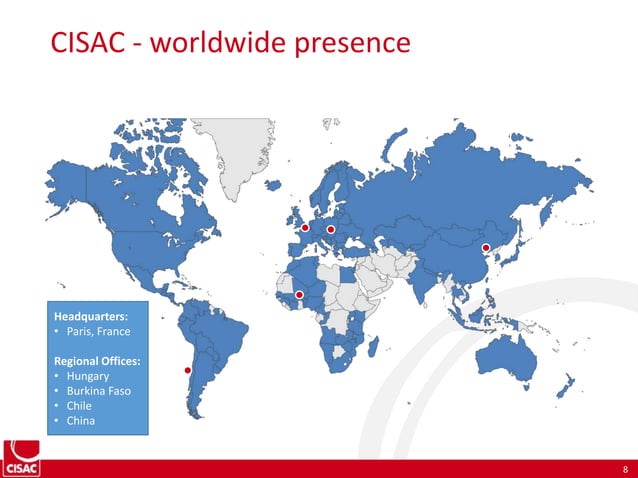 CISAC - worldwide presence

Headquarters:
• Paris, France

Regional Offices:
• Hungary
• Burkina Faso
• Chile
• China

CISAC

8